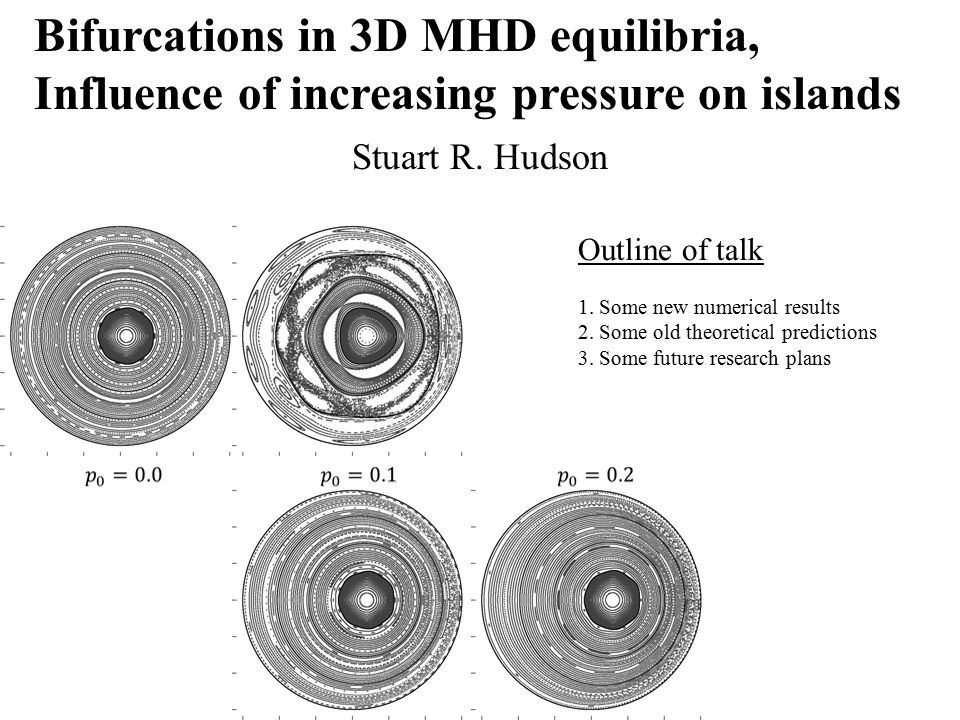 Bifurcations in 3D MHD equilibria,
Influence of increasing pressure on islands

Stuart R. Hudson

Outline of talk

1. Some new numerical results
2. Some old theoretical predictions
3. Some future research plans

$p_0 = 0.0$

$p_0 = 0.1$

$p_0 = 0.2$